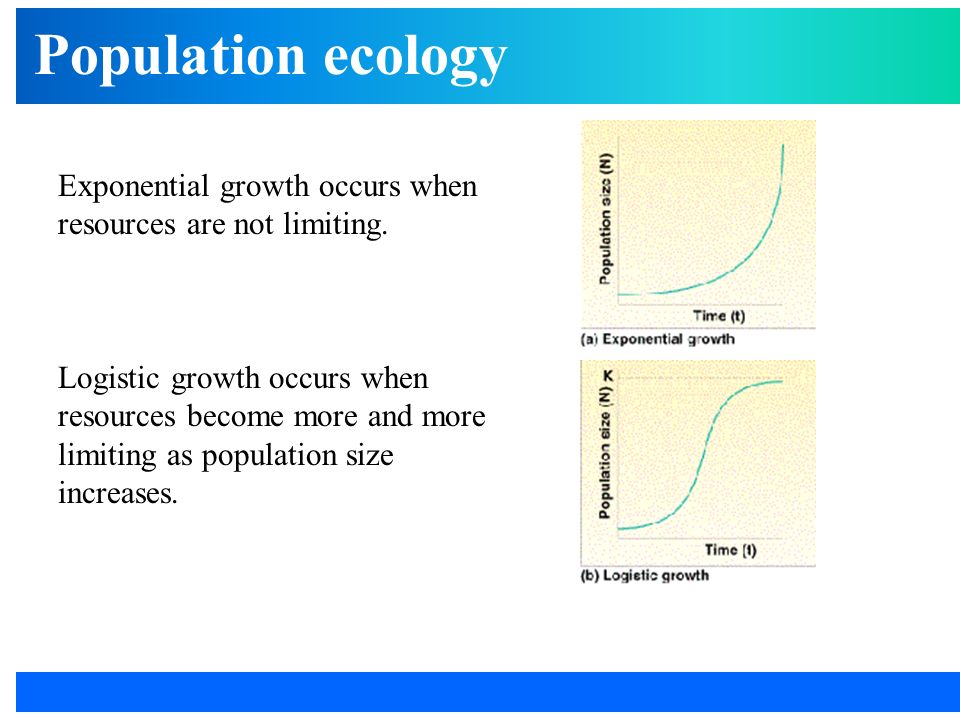 Population ecology

Exponential growth occurs when resources are not limiting.

Population size (N)

Time (t)

(a) Exponential growth

Logistic growth occurs when resources become more and more limiting as population size increases.

Population size (N) K

Time (t)

(b) Logistic growth